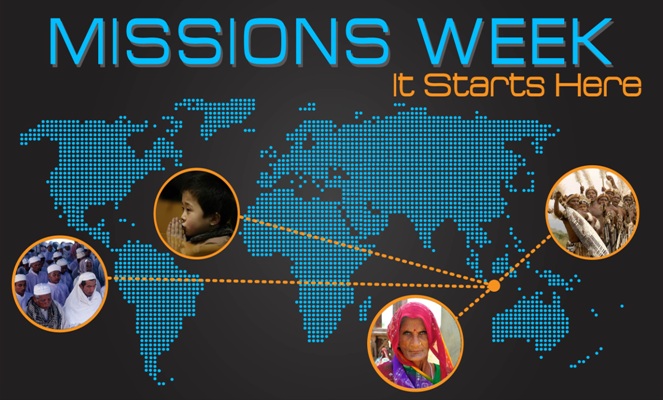 MISSIONS WEEK
It Starts Here